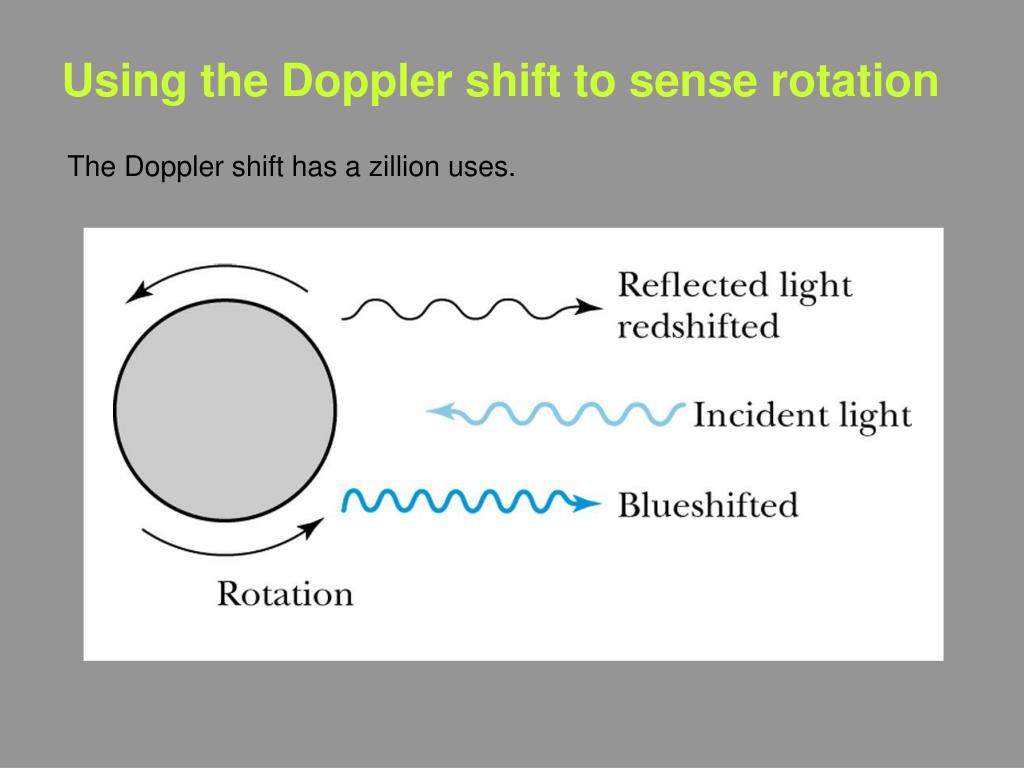 Using the Doppler shift to sense rotation

The Doppler shift has a zillion uses.

Reflected light redshifted

Incident light

Blueshifted

Rotation